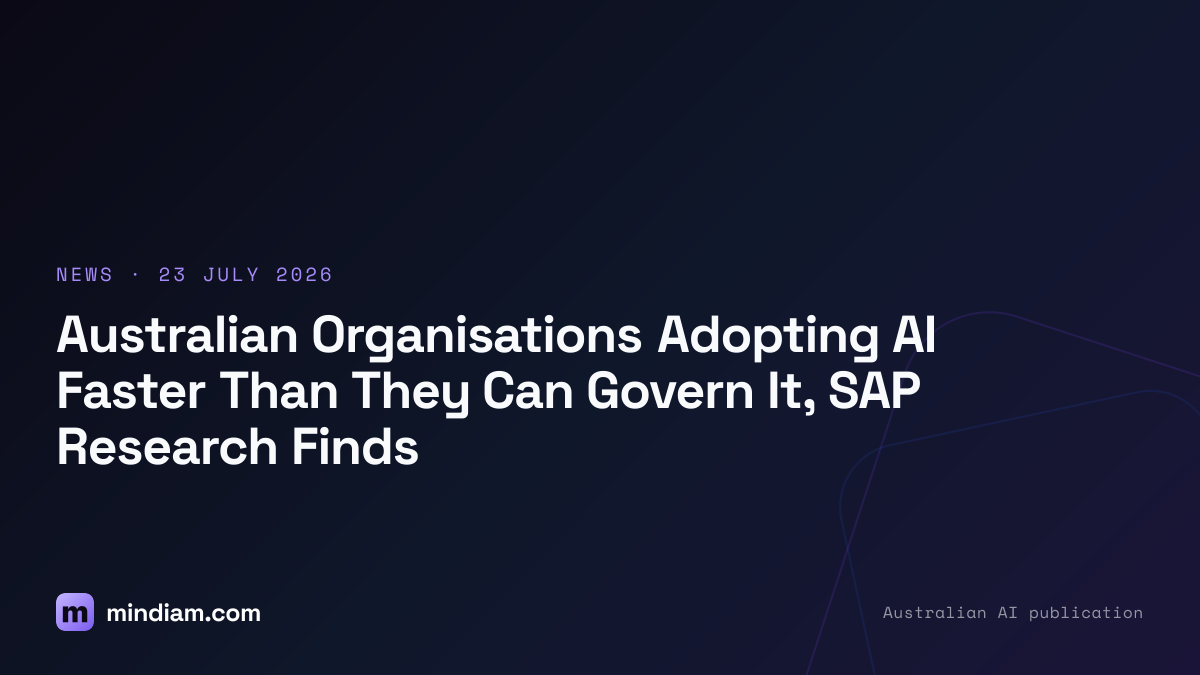 NEWS · 23 JULY 2026

Australian Organisations Adopting AI Faster Than They Can Govern It, SAP Research Finds

m mindiam.com

Australian AI publication